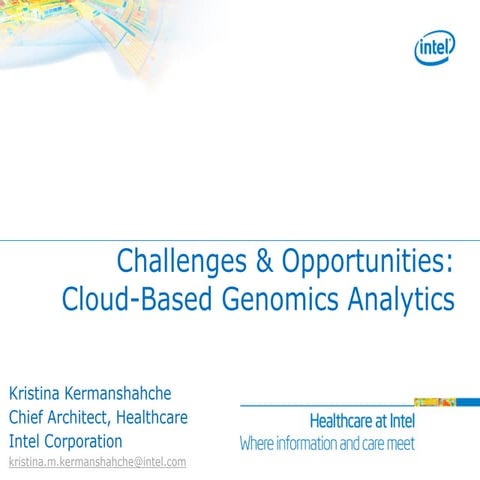 intel

Challenges & Opportunities:
Cloud-Based Genomics Analytics

Kristina Kermanshahche
Chief Architect, Healthcare
Intel Corporation
kristina.m.kermanshahche@intel.com

Healthcare at Intel
Where information and care meet